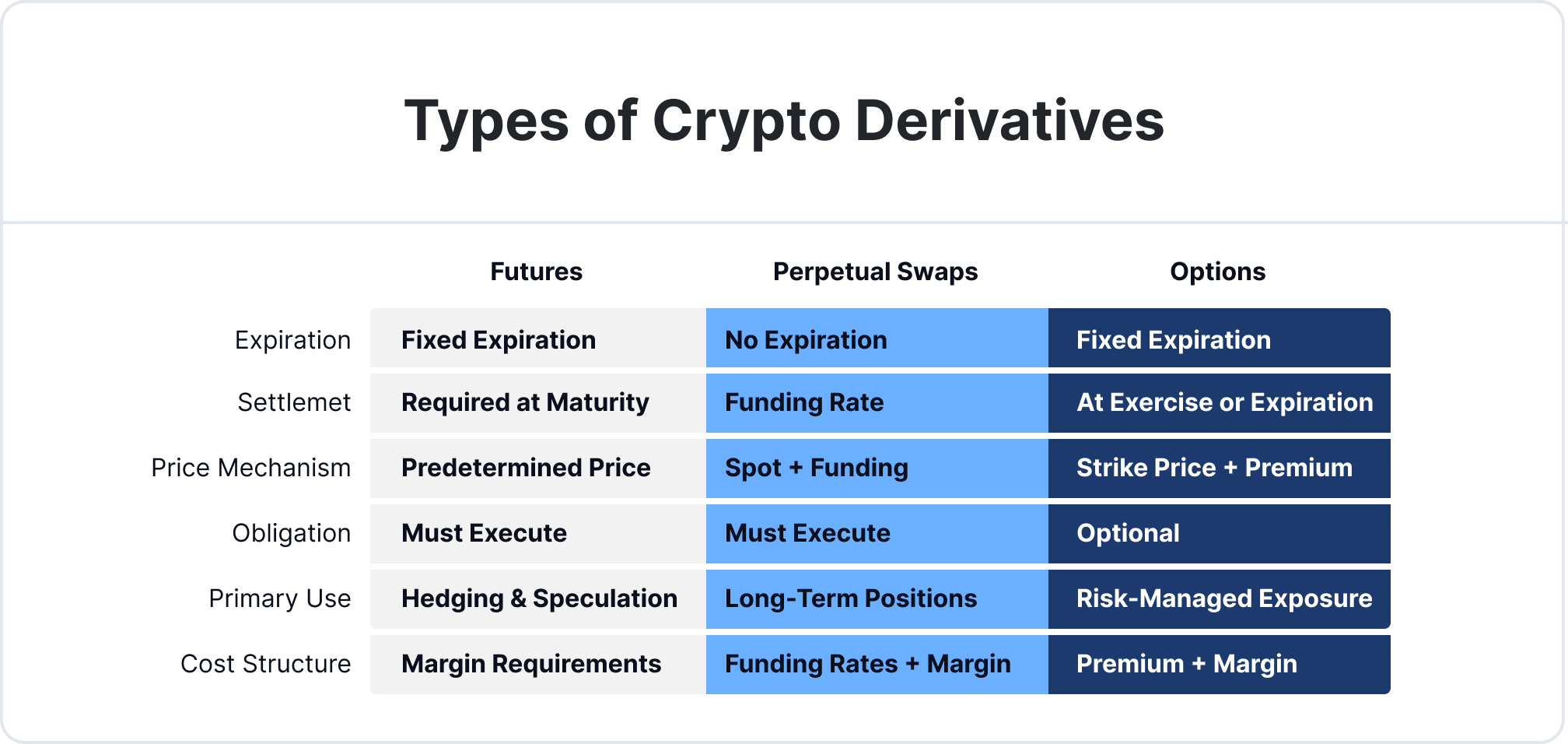 Types of Crypto Derivatives

| | Futures | Perpetual Swaps | Options |
|---|---|---|---|
| Expiration | Fixed Expiration | No Expiration | Fixed Expiration |
| Settlemet | Required at Maturity | Funding Rate | At Exercise or Expiration |
| Price Mechanism | Predetermined Price | Spot + Funding | Strike Price + Premium |
| Obligation | Must Execute | Must Execute | Optional |
| Primary Use | Hedging & Speculation | Long-Term Positions | Risk-Managed Exposure |
| Cost Structure | Margin Requirements | Funding Rates + Margin | Premium + Margin |